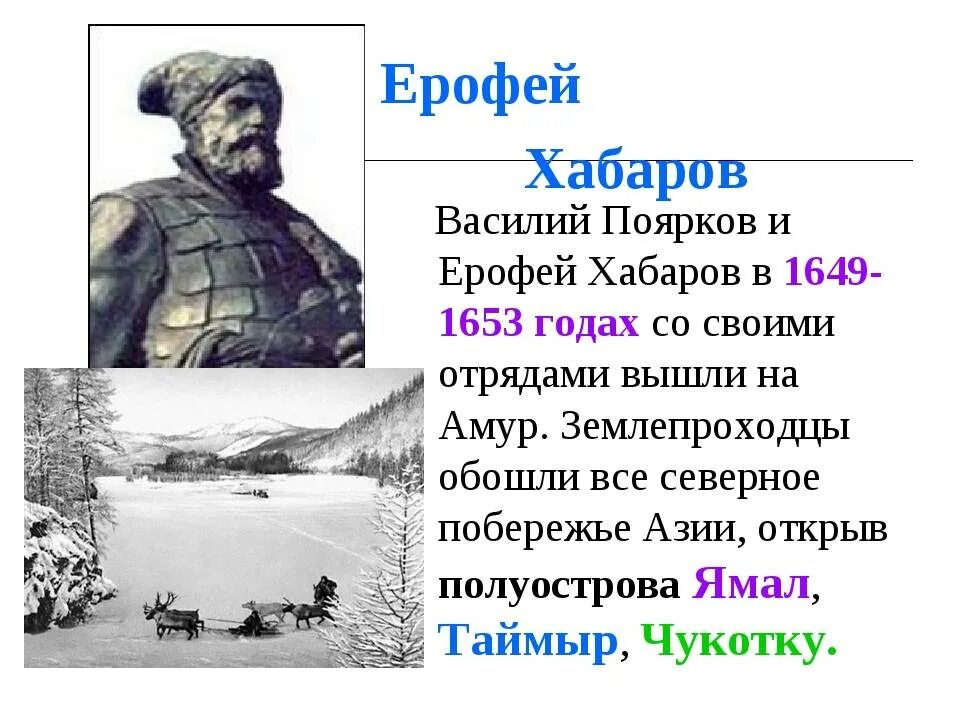 Ерофей Хабаров

Василий Поярков и Ерофей Хабаров в 1649-1653 годах со своими отрядами вышли на Амур. Землепроходцы обошли все северное побережье Азии, открыв полуострова Ямал, Таймыр, Чукотку.